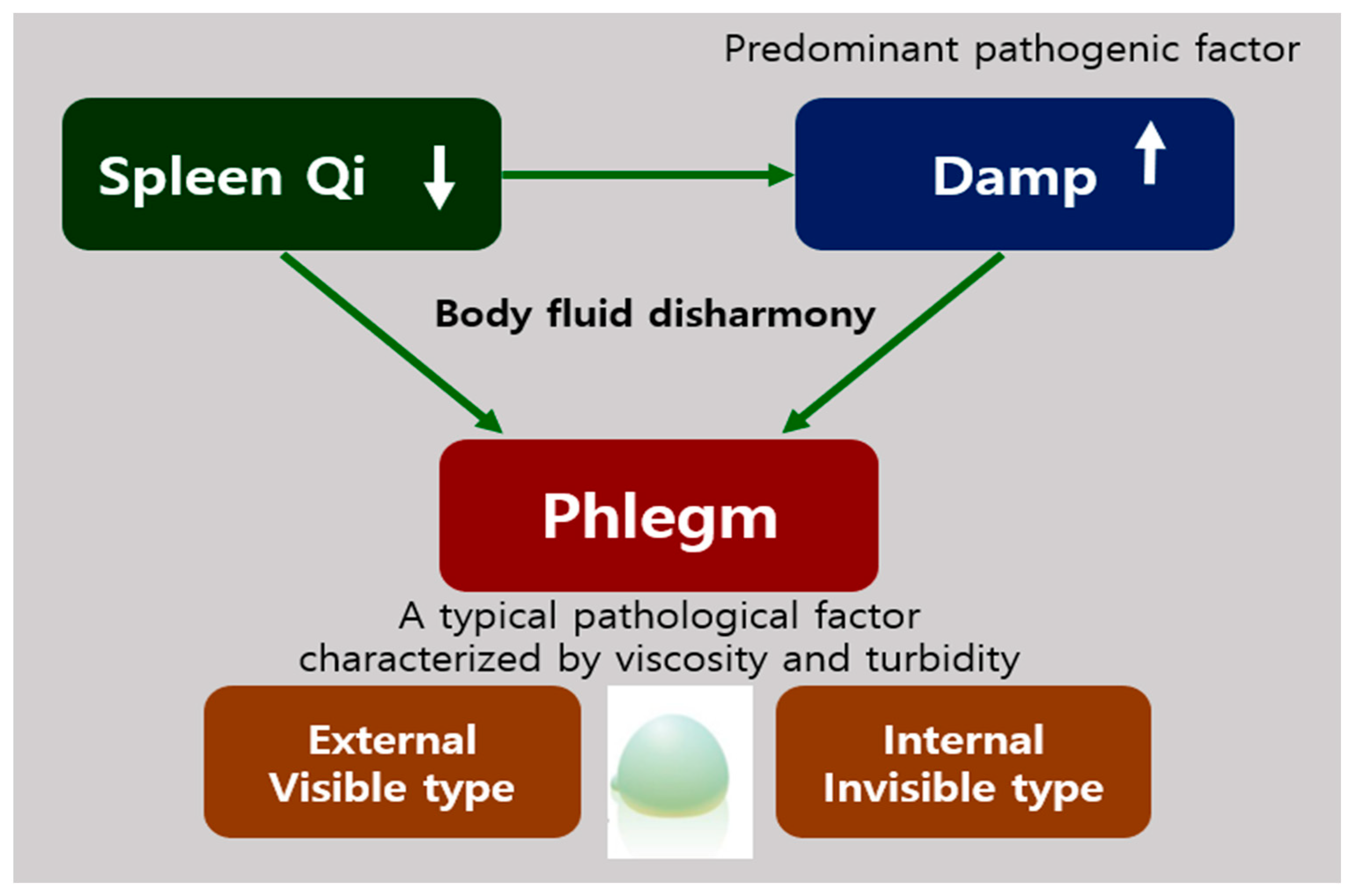 Predominant pathogenic factor

Spleen Qi ↓

Damp ↑

Body fluid disharmony

Phlegm

A typical pathological factor characterized by viscosity and turbidity

External Visible type

Internal Invisible type